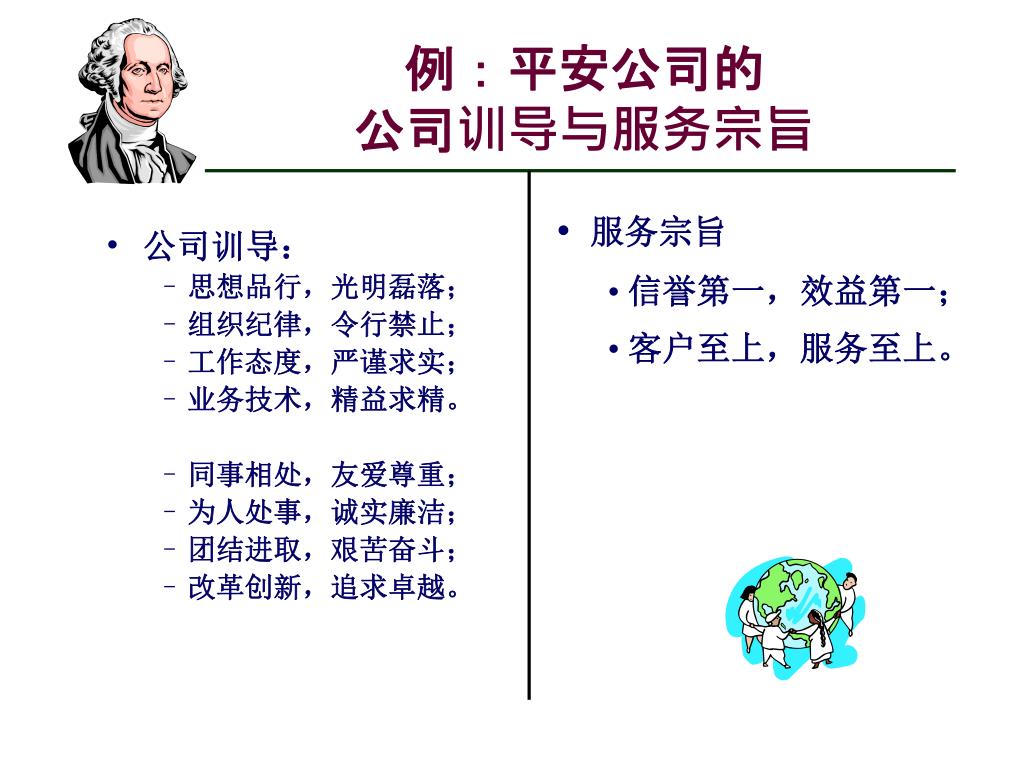 例：平安公司的
公司训导与服务宗旨

• 公司训导：
– 思想品行，光明磊落；
– 组织纪律，令行禁止；
– 工作态度，严谨求实；
– 业务技术，精益求精。

– 同事相处，友爱尊重；
– 为人处事，诚实廉洁；
– 团结进取，艰苦奋斗；
– 改革创新，追求卓越。

• 服务宗旨
• 信誉第一，效益第一；
• 客户至上，服务至上。